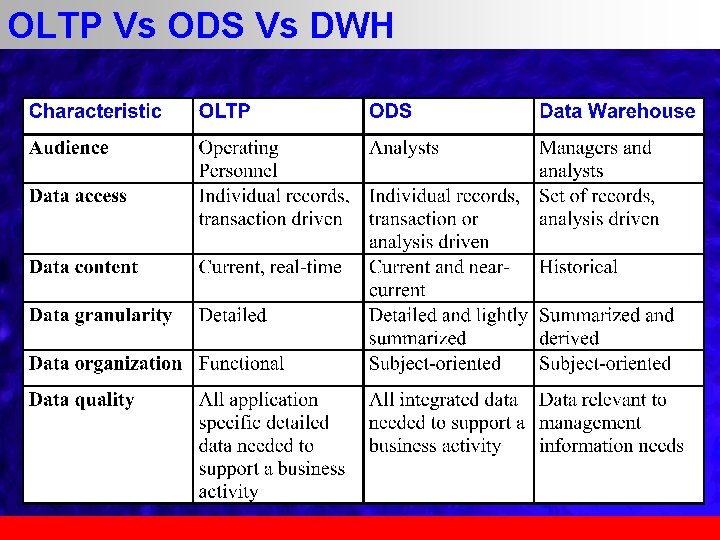 OLTP Vs ODS Vs DWH

| Characteristic | OLTP | ODS | Data Warehouse |
|---|---|---|---|
| Audience | Operating Personnel | Analysts | Managers and analysts |
| Data access | Individual records, transaction driven | Individual records, transaction or analysis driven | Set of records, analysis driven |
| Data content | Current, real-time | Current and near-current | Historical |
| Data granularity | Detailed | Detailed and lightly summarized | Summarized and derived |
| Data organization | Functional | Subject-oriented | Subject-oriented |
| Data quality | All application specific detailed data needed to support a business activity | All integrated data needed to support a business activity | Data relevant to management information needs |